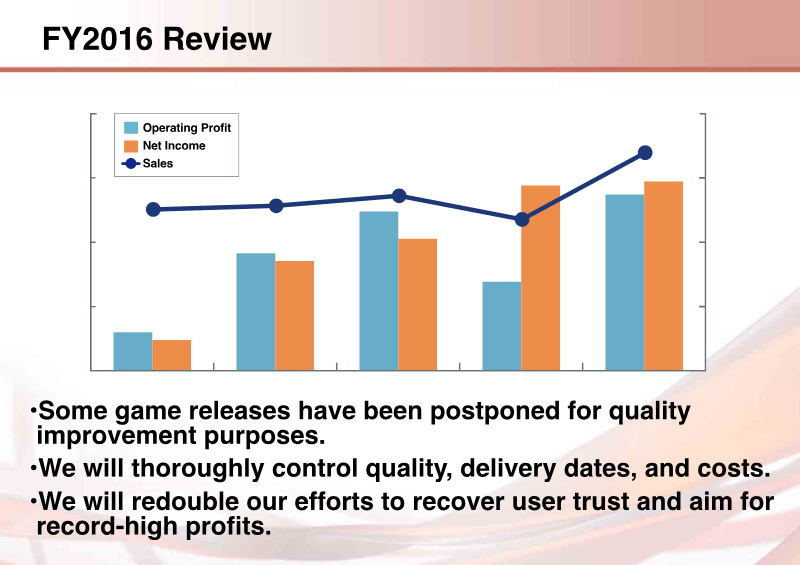 FY2016 Review

Operating Profit
Net Income
Sales

•Some game releases have been postponed for quality improvement purposes.

•We will thoroughly control quality, delivery dates, and costs.

•We will redouble our efforts to recover user trust and aim for record-high profits.